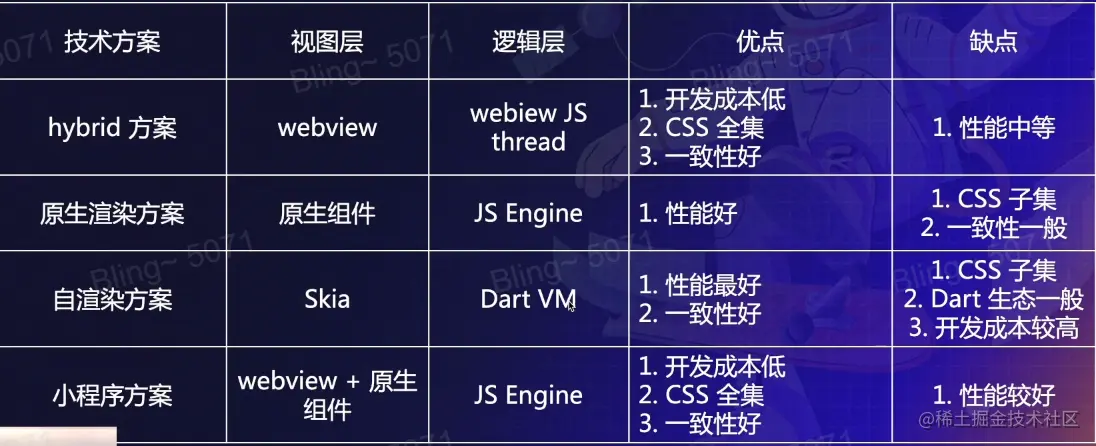 | 技术方案 | 视图层 | 逻辑层 | 优点 | 缺点 |
|---|---|---|---|---|
| hybrid 方案 | webview | webiew JS thread | 1. 开发成本低 2. CSS 全集 3. 一致性好 | 1. 性能中等 |
| 原生渲染方案 | 原生组件 | JS Engine | 1. 性能好 | 1. CSS 子集 2. 一致性一般 |
| 自渲染方案 | Skia | Dart VM | 1. 性能最好 2. 一致性好 | 1. CSS 子集 2. Dart 生态一般 3. 开发成本较高 |
| 小程序方案 | webview + 原生组件 | JS Engine | 1. 开发成本低 2. CSS 全集 3. 一致性好 | 1. 性能较好 |

Bling~ 5071
@稀土掘金技术社区